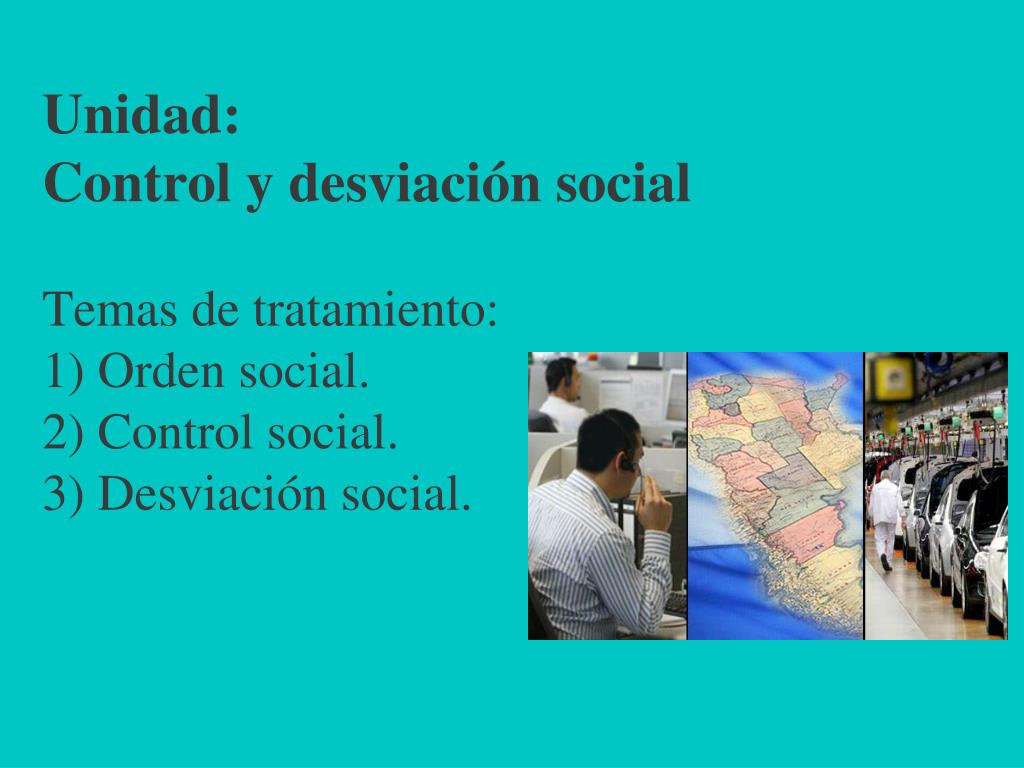 Unidad:
Control y desviación social

Temas de tratamiento:
1) Orden social.
2) Control social.
3) Desviación social.